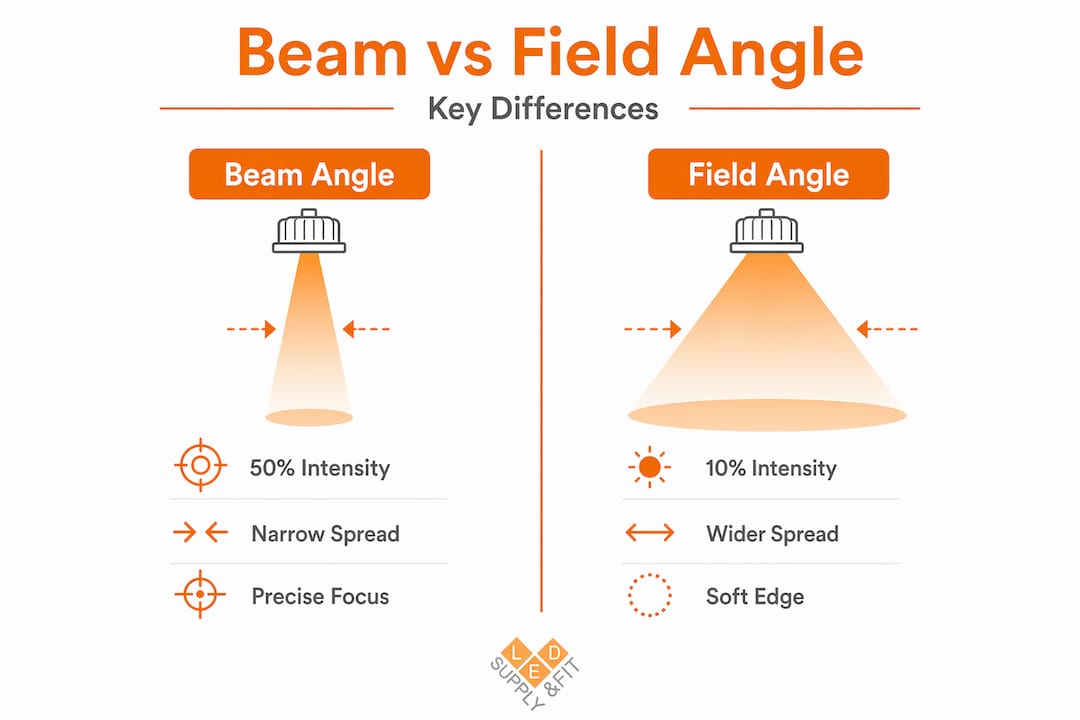 Beam vs Field Angle

Key Differences

Beam Angle

50% Intensity

Narrow Spread

Precise Focus

Field Angle

10% Intensity

Wider Spread

Soft Edge

LED
SUPPLY &FIT